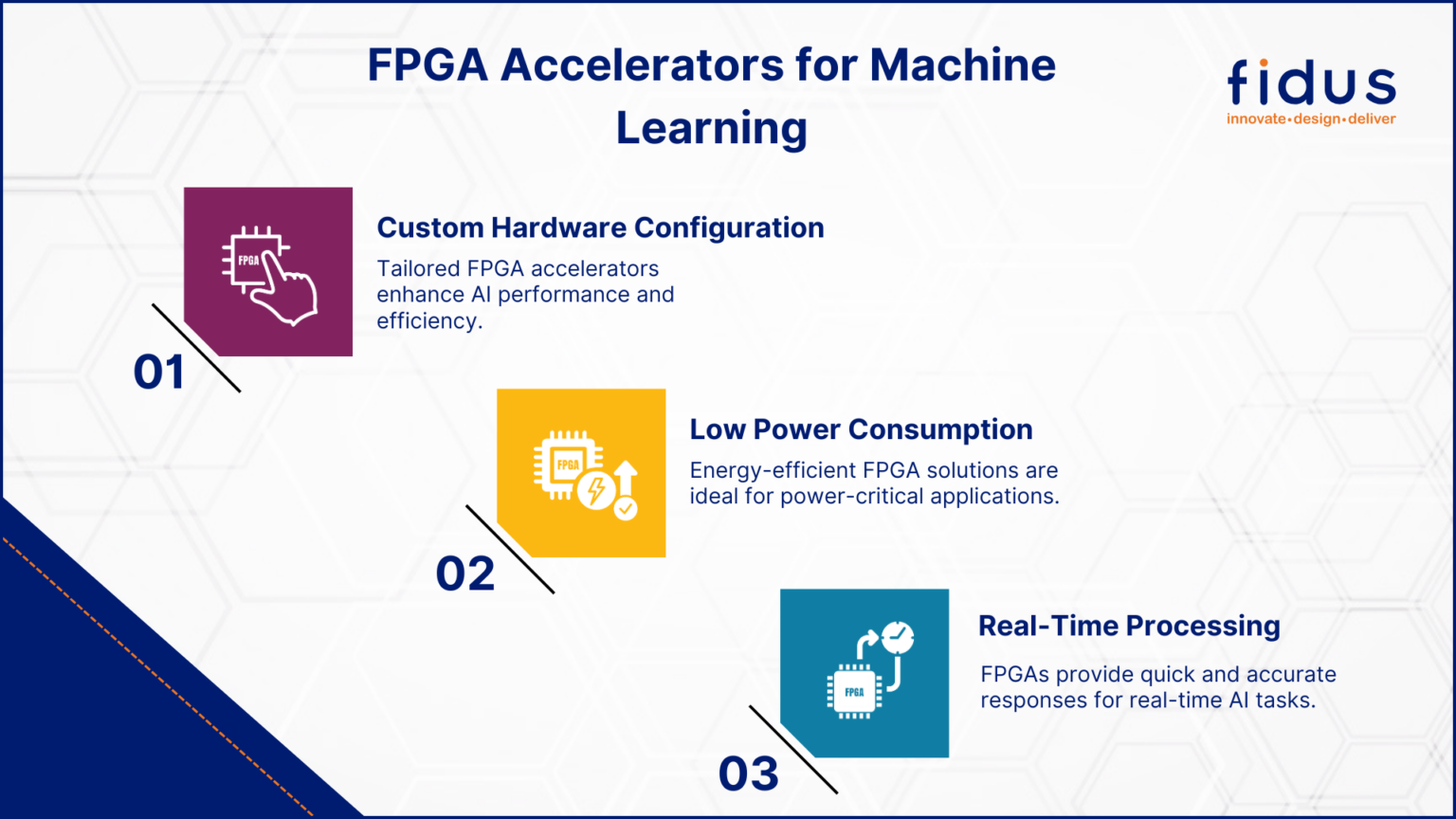 FPGA Accelerators for Machine Learning

fidus
innovate•design•deliver

FPGA

01

Custom Hardware Configuration

Tailored FPGA accelerators enhance AI performance and efficiency.

FPGA

02

Low Power Consumption

Energy-efficient FPGA solutions are ideal for power-critical applications.

FPGA

03

Real-Time Processing

FPGAs provide quick and accurate responses for real-time AI tasks.